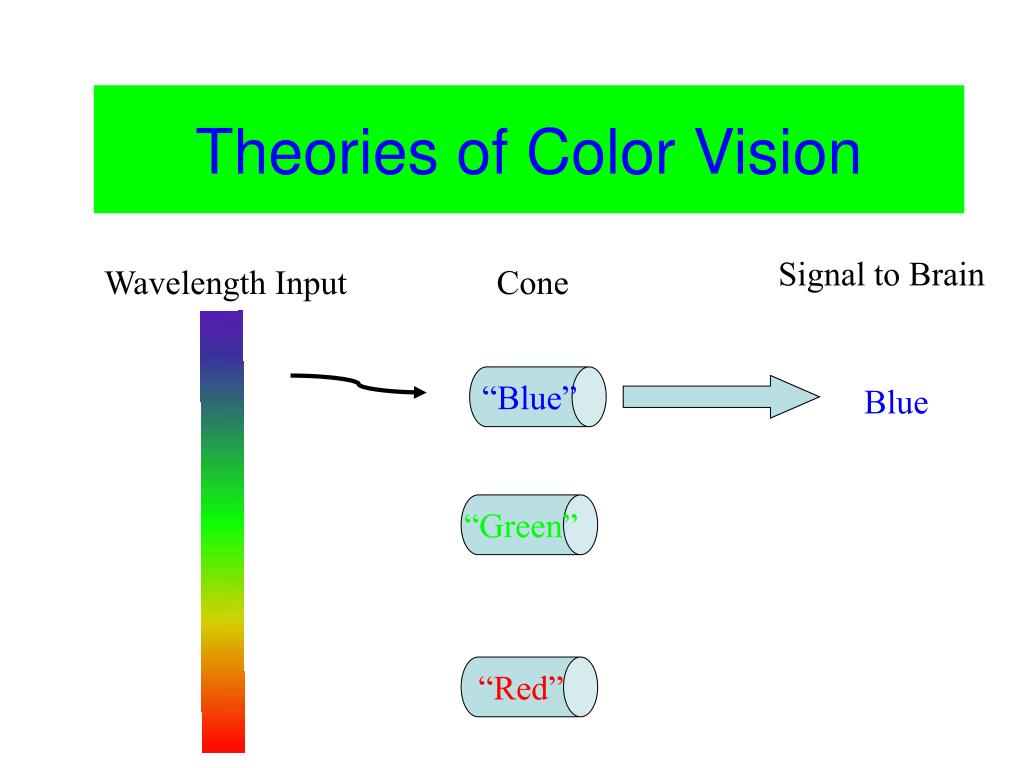 Theories of Color Vision

Wavelength Input

Cone

Signal to Brain

“Blue”

Blue

“Green”

“Red”